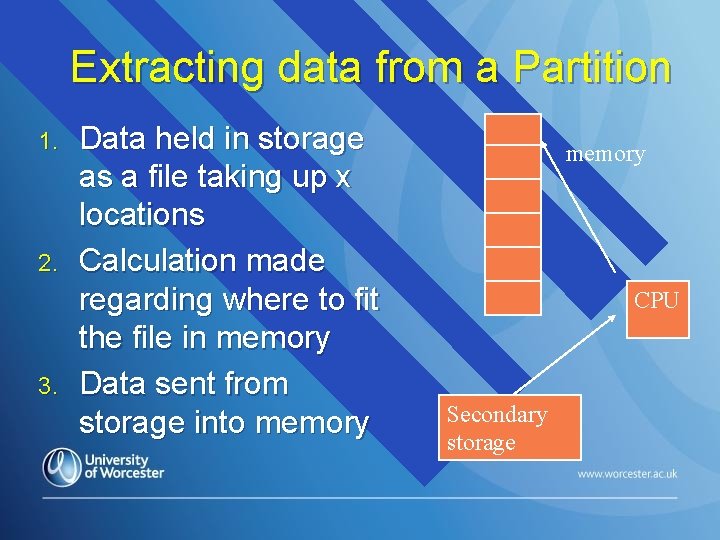 Extracting data from a Partition

1. Data held in storage as a file taking up x locations
2. Calculation made regarding where to fit the file in memory
3. Data sent from storage into memory

memory

CPU

Secondary storage

University of Worcester

www.worcester.ac.uk